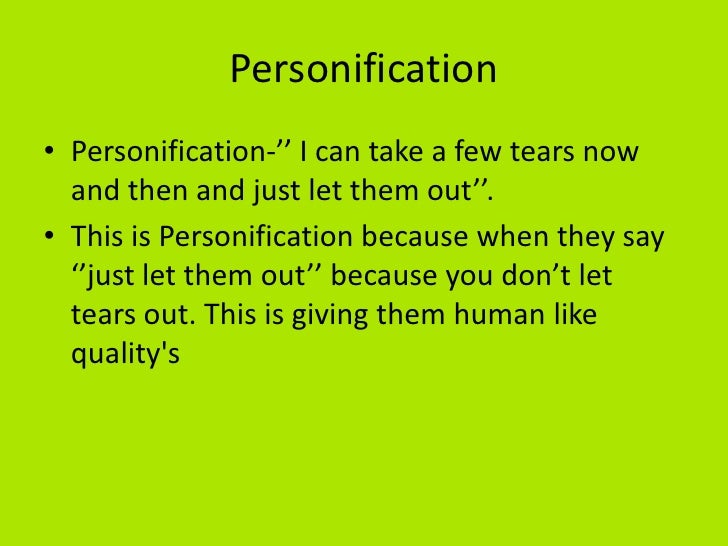 Personification

• Personification-’’ I can take a few tears now and then and just let them out’’.

• This is Personification because when they say ‘’just let them out’’ because you don’t let tears out. This is giving them human like quality's